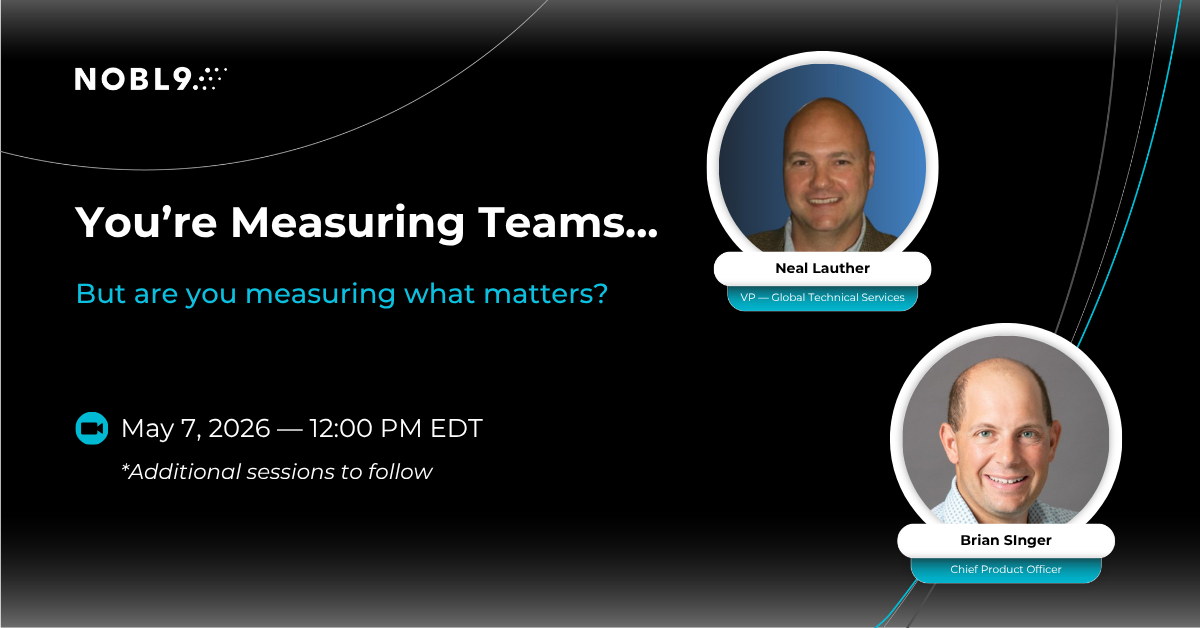 NOBL9

You're Measuring Teams...

But are you measuring what matters?

May 7, 2026 — 12:00 PM EDT

*Additional sessions to follow

Neal Lauther

VP — Global Technical Services

Brian SInger

Chief Product Officer